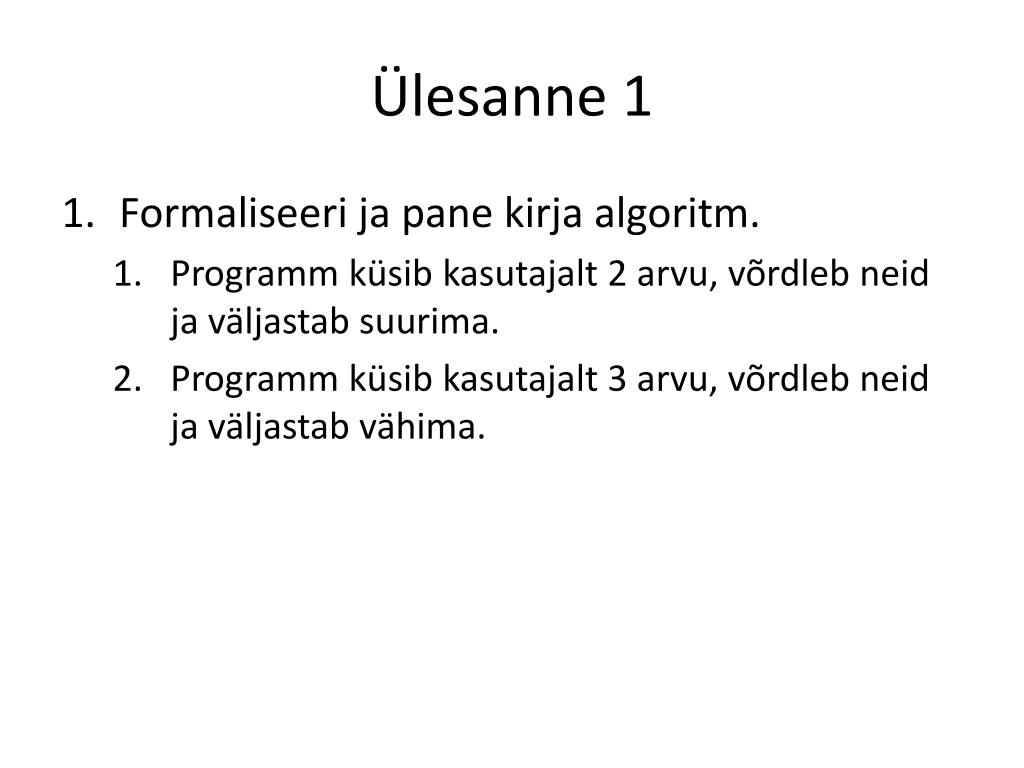 Ülesanne 1

1. Formaliseeri ja pane kirja algoritm.
   1. Programm küsib kasutajalt 2 arvu, võrdleb neid ja väljastab suurima.
   2. Programm küsib kasutajalt 3 arvu, võrdleb neid ja väljastab vähima.